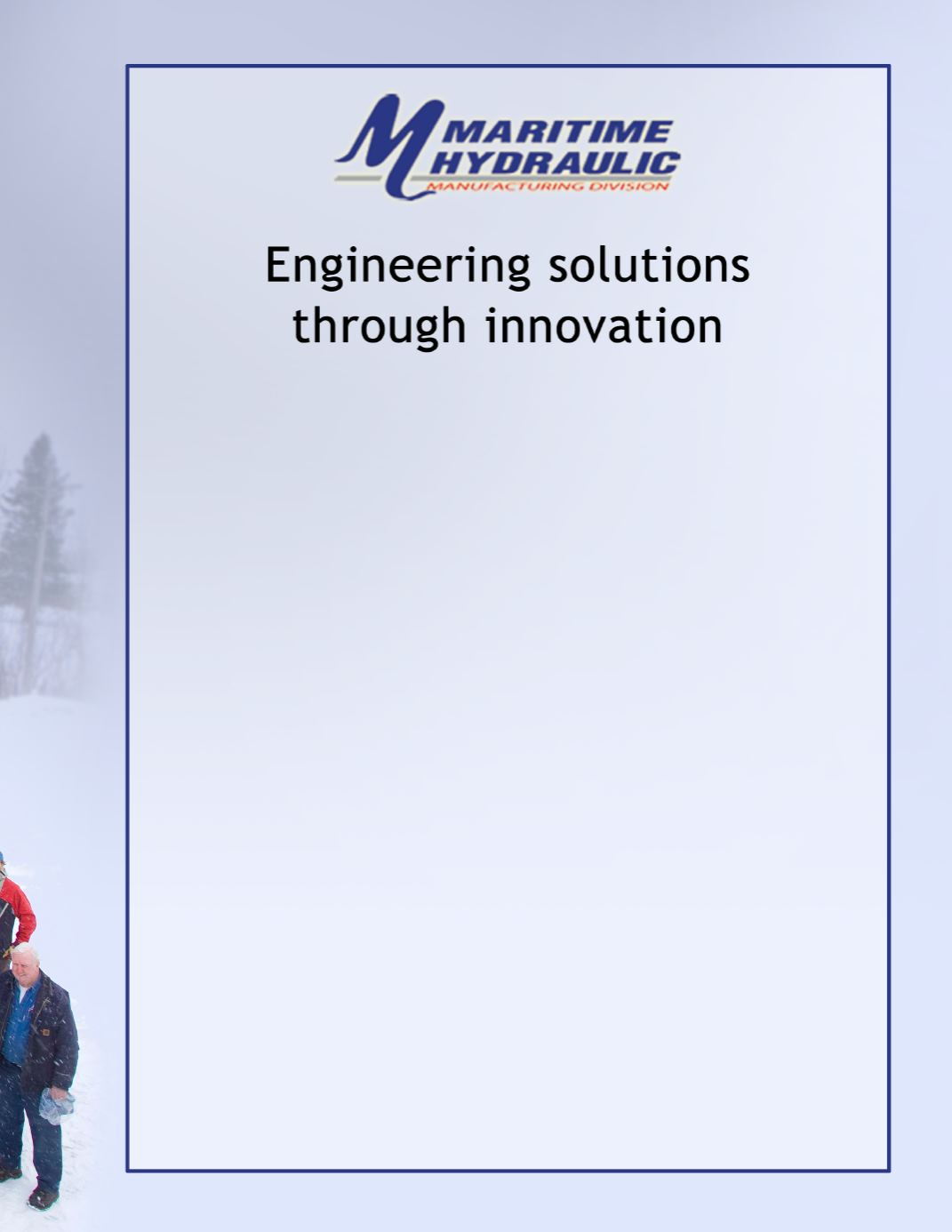 MARITIME
HYDRAULIC
MANUFACTURING DIVISION

Engineering solutions through innovation